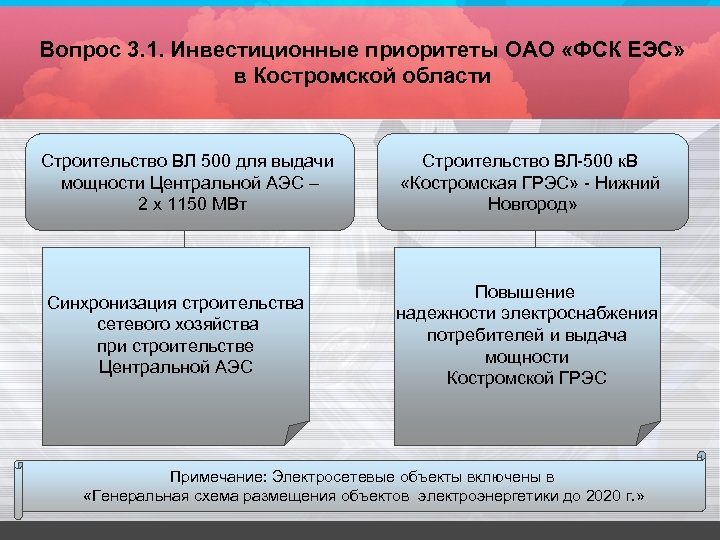 Вопрос 3.1. Инвестиционные приоритеты ОАО «ФСК ЕЭС» в Костромской области

Строительство ВЛ 500 для выдачи мощности Центральной АЭС – 2 х 1150 МВт

Синхронизация строительства сетевого хозяйства при строительстве Центральной АЭС

Строительство ВЛ-500 кВ «Костромская ГРЭС» - Нижний Новгород»

Повышение надежности электроснабжения потребителей и выдача мощности Костромской ГРЭС

Примечание: Электросетевые объекты включены в «Генеральная схема размещения объектов электроэнергетики до 2020 г.»